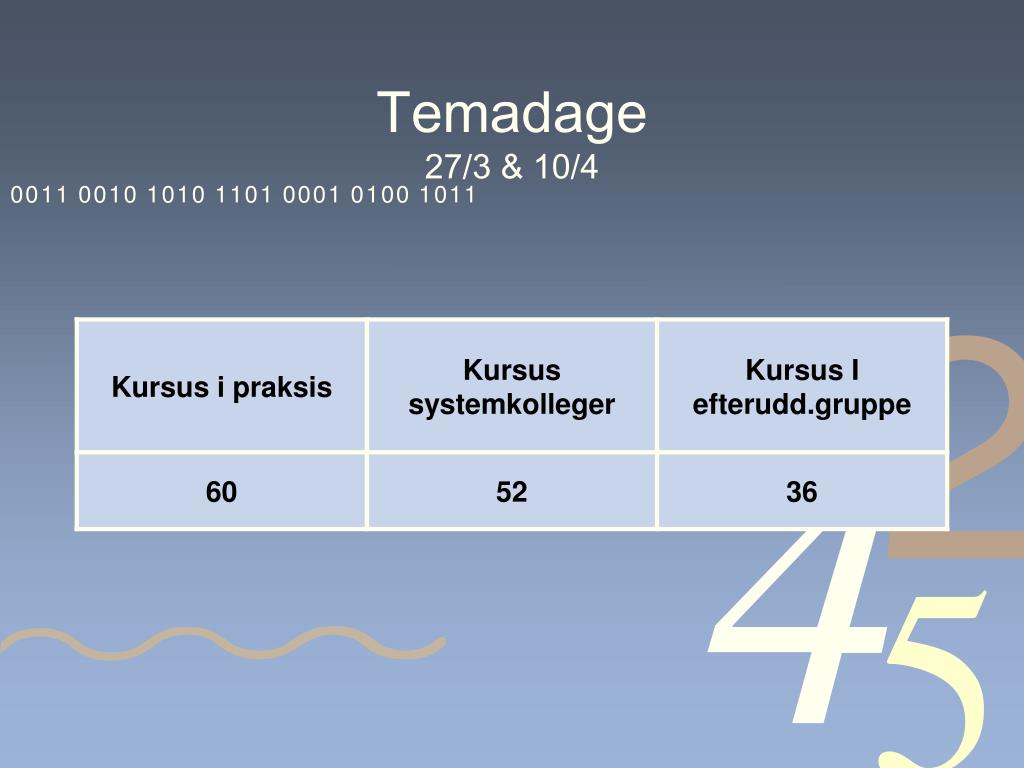 Temadage
27/3 & 10/4

0011 0010 1010 1101 0001 0100 1011

| Kursus i praksis | Kursus systemkolleger | Kursus I efterudd.gruppe |
|---|---|---|
| 60 | 52 | 36 |

2
4
5